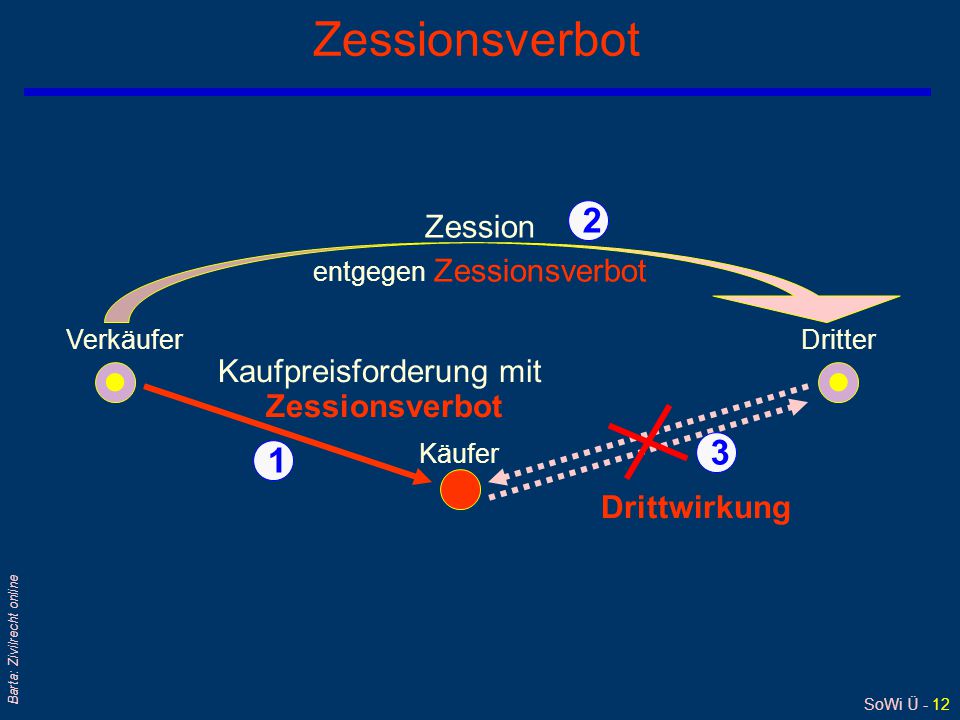 Zessionsverbot

Zession 2

entgegen Zessionsverbot

Verkäufer

Dritter

Kaufpreisforderung mit Zessionsverbot

1

Käufer

3

Drittwirkung

Barta: Zivilrecht online

SoWi Ü - 12